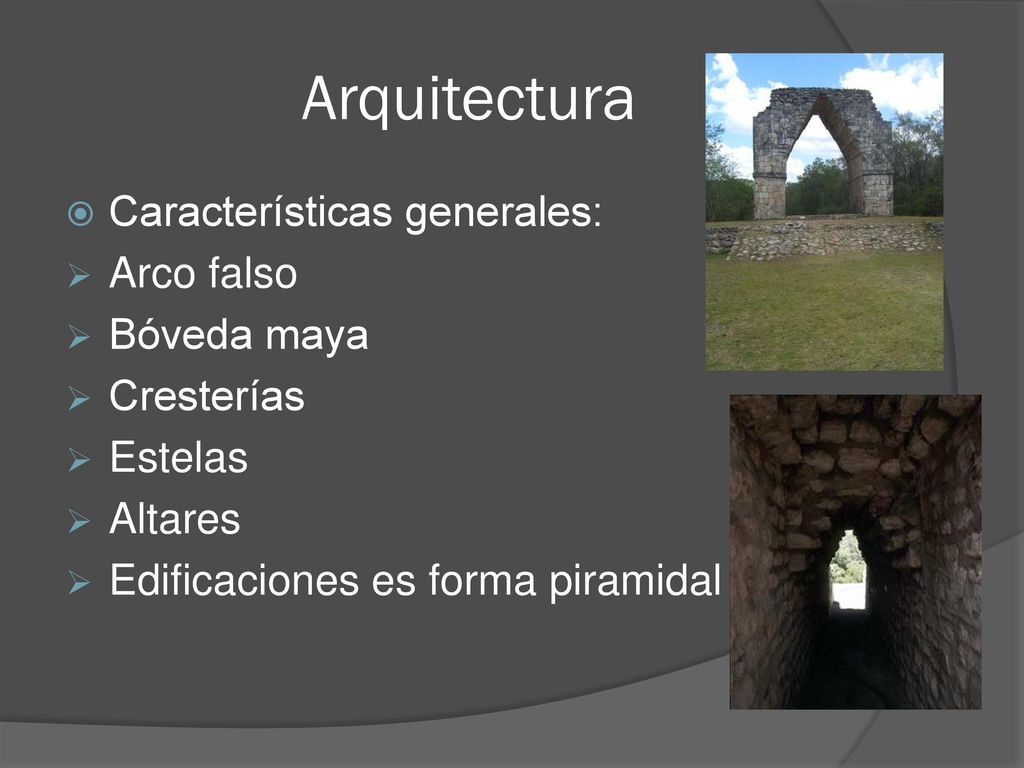 Arquitectura

Características generales:
Arco falso
Bóveda maya
Cresterías
Estelas
Altares
Edificaciones es forma piramidal